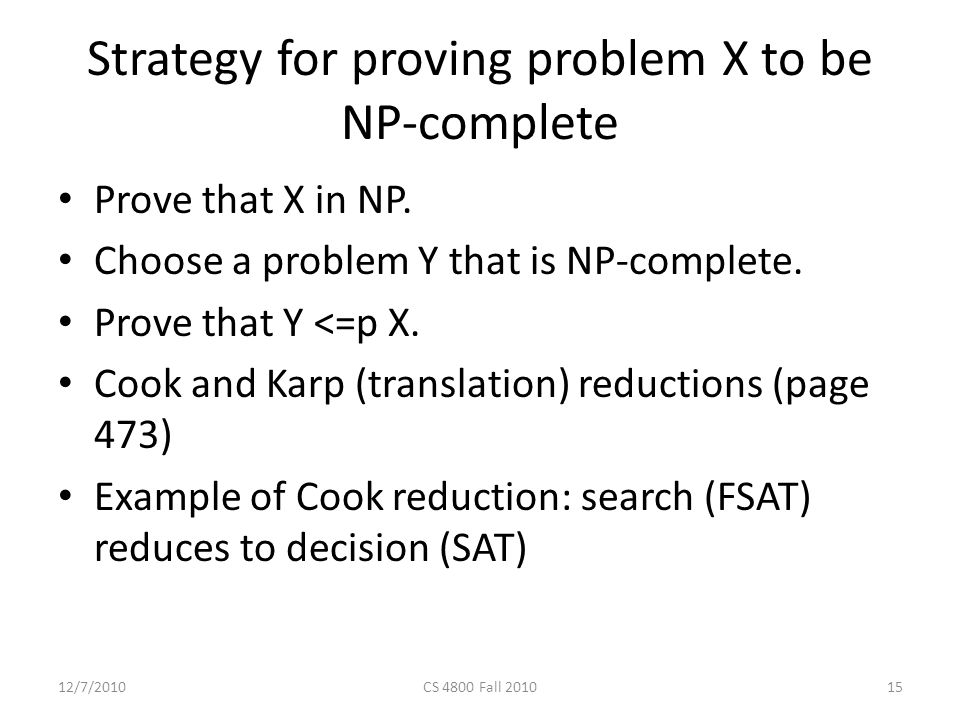 Strategy for proving problem X to be NP-complete

• Prove that X in NP.
• Choose a problem Y that is NP-complete.
• Prove that Y <=p X.
• Cook and Karp (translation) reductions (page 473)
• Example of Cook reduction: search (FSAT) reduces to decision (SAT)

12/7/2010 CS 4800 Fall 2010 15